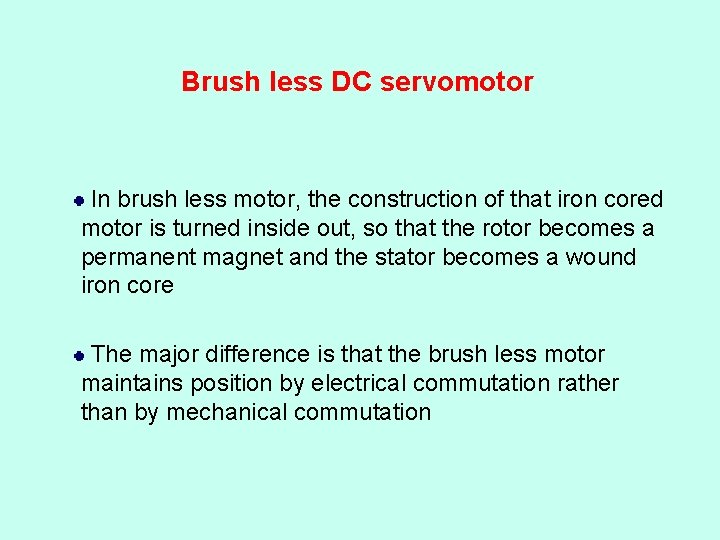 Brush less DC servomotor

• In brush less motor, the construction of that iron cored motor is turned inside out, so that the rotor becomes a permanent magnet and the stator becomes a wound iron core

• The major difference is that the brush less motor maintains position by electrical commutation rather than by mechanical commutation